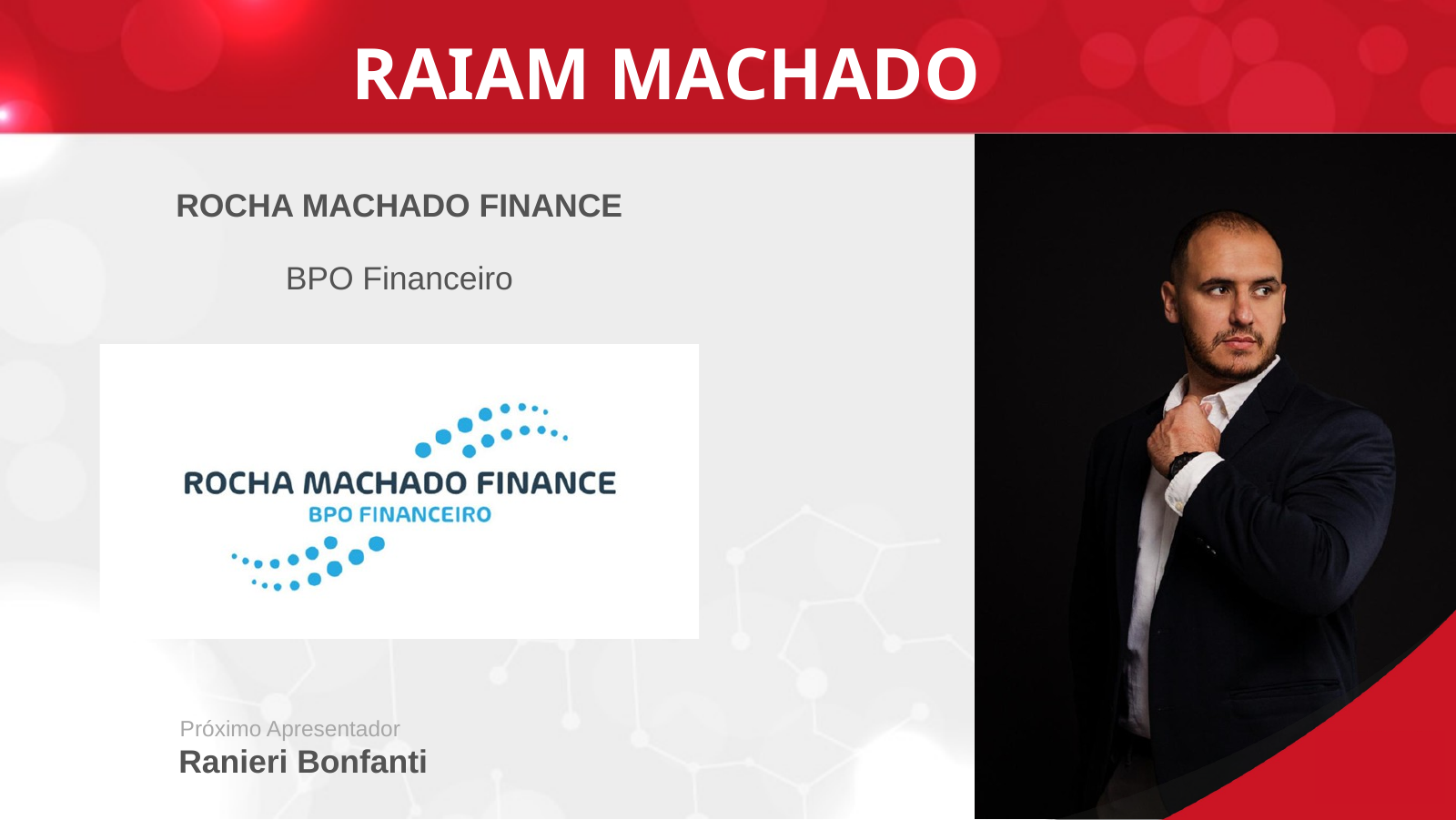 RAIAM MACHADO

ROCHA MACHADO FINANCE

BPO Financeiro

ROCHA MACHADO FINANCE
BPO FINANCEIRO

Próximo Apresentador
Ranieri Bonfanti